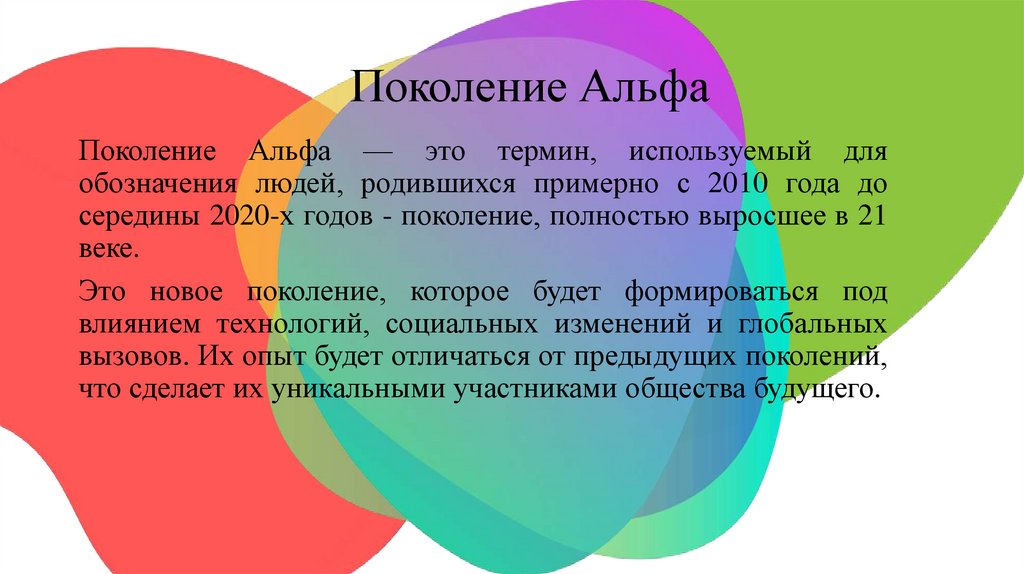 Поколение Альфа

Поколение Альфа — это термин, используемый для обозначения людей, родившихся примерно с 2010 года до середины 2020-х годов - поколение, полностью выросшее в 21 веке.

Это новое поколение, которое будет формироваться под влиянием технологий, социальных изменений и глобальных вызовов. Их опыт будет отличаться от предыдущих поколений, что сделает их уникальными участниками общества будущего.